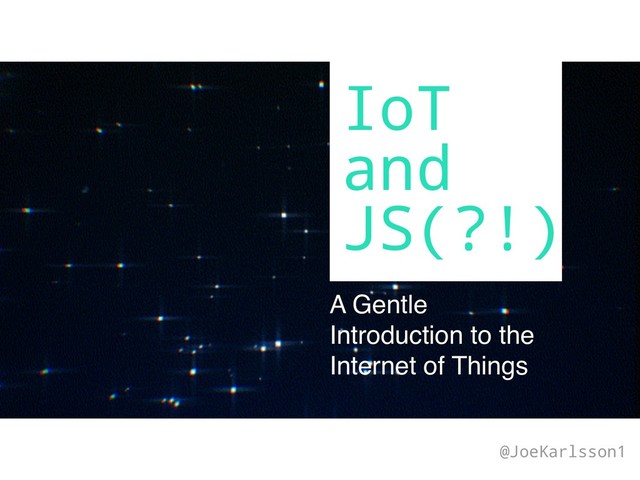 IoT and JS(?!)

A Gentle Introduction to the Internet of Things

@JoeKarlsson1